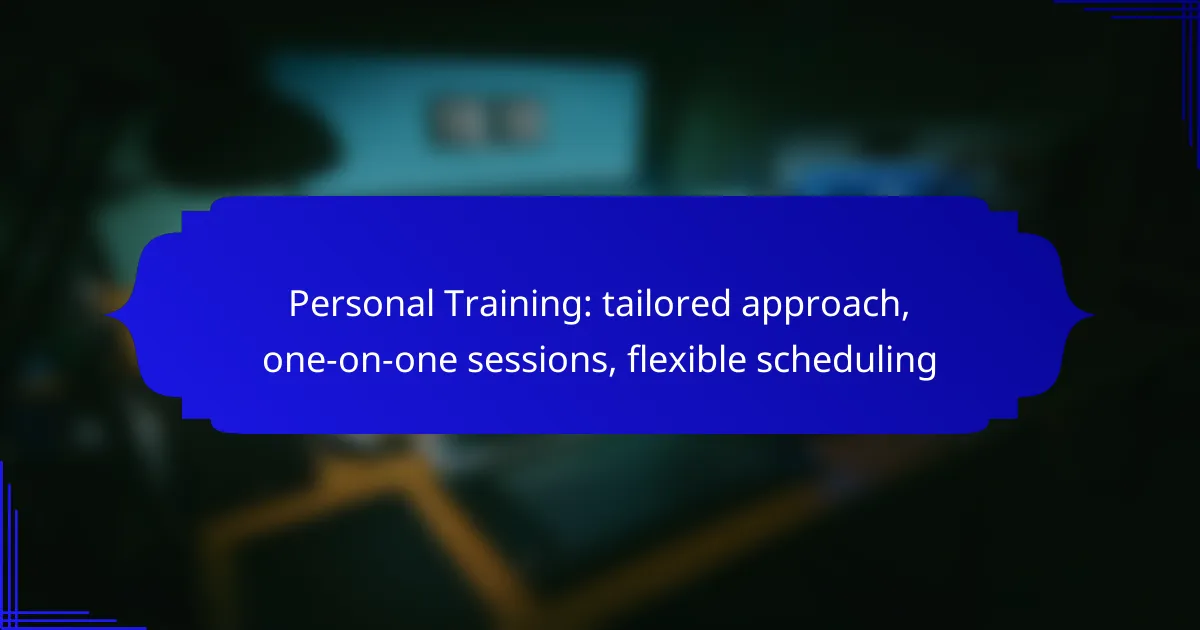 Personal Training: tailored approach, one-on-one sessions, flexible scheduling